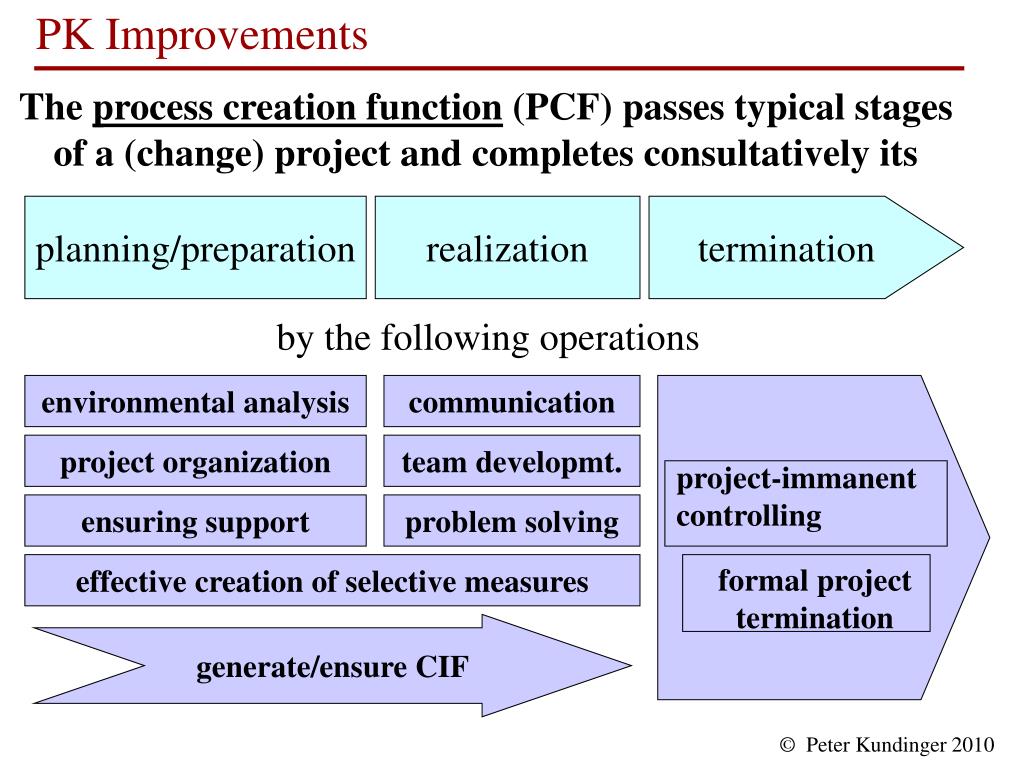 PK Improvements

The process creation function (PCF) passes typical stages of a (change) project and completes consultatively its

planning/preparation

realization

termination

by the following operations

environmental analysis

communication

project organization

team developmt.

ensuring support

problem solving

effective creation of selective measures

generate/ensure CIF

project-immanent controlling

formal project termination

© Peter Kundinger 2010